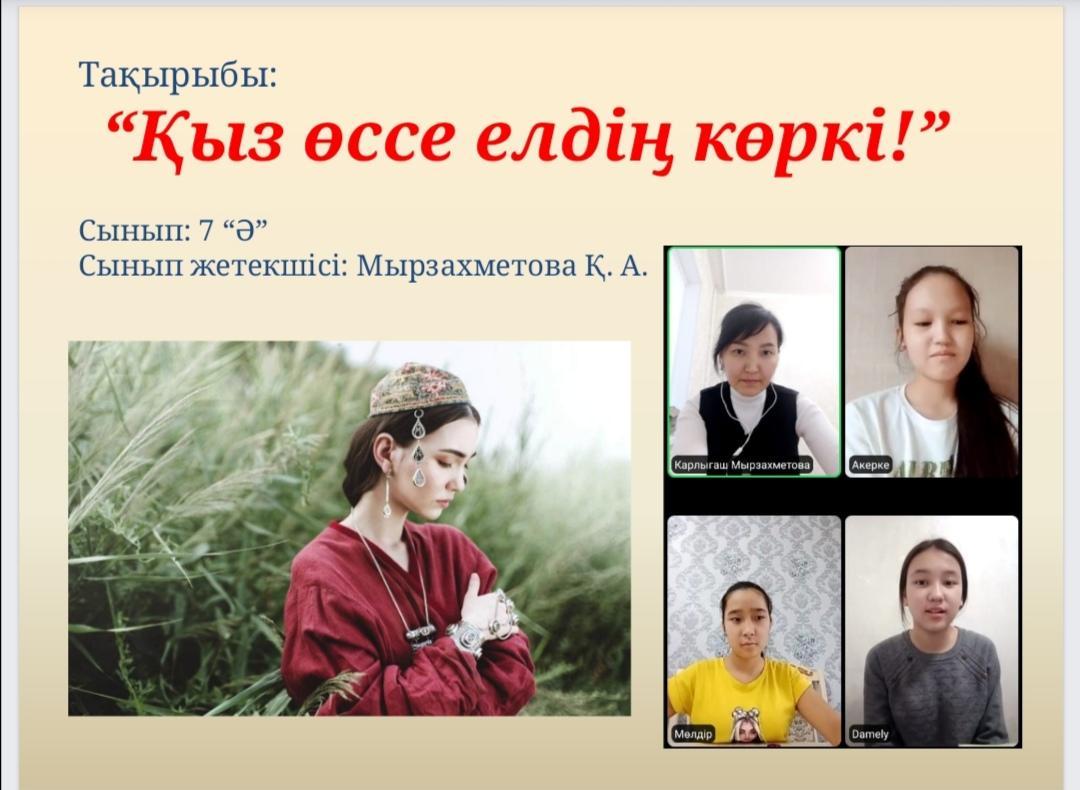 Тақырыбы:
“Қыз өссе елдің көркі!”

Сынып: 7 “Ә”
Сынып жетекшісі: Мырзахметова Қ. А.

Карлыгаш Мырзахметова
Акерке
Мөлдір
Damely